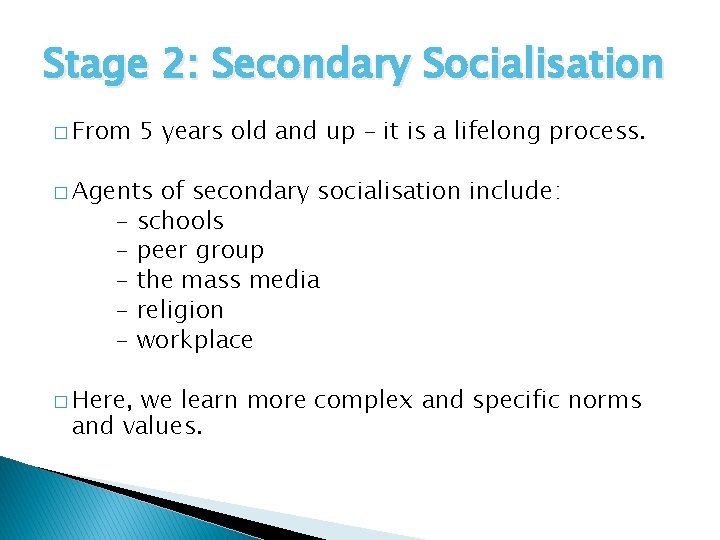 Stage 2: Secondary Socialisation

□ From 5 years old and up – it is a lifelong process.

□ Agents of secondary socialisation include:
– schools
– peer group
– the mass media
– religion
– workplace

□ Here, we learn more complex and specific norms and values.